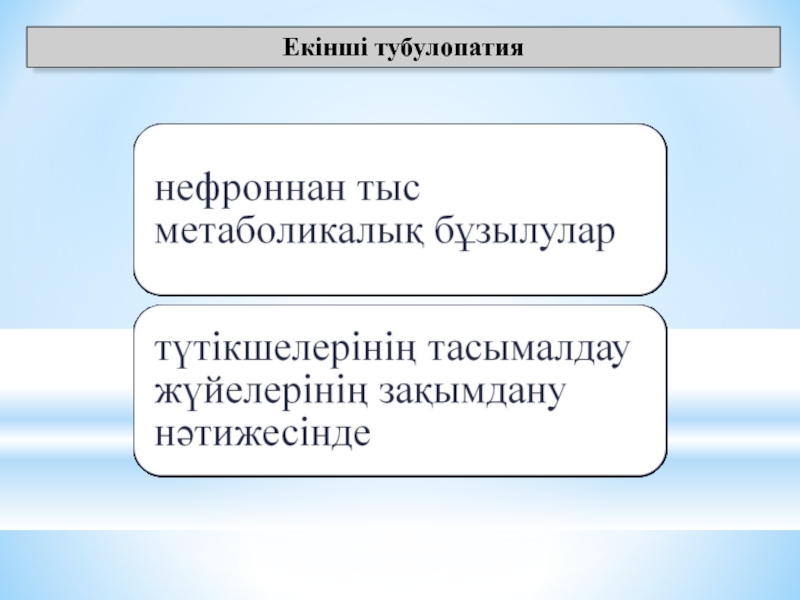 Екінші тубулопатия

нефроннан тыс метаболикалық бұзылулар

түтікшелерінің тасымалдау жүйелерінің зақымдану нәтижесінде